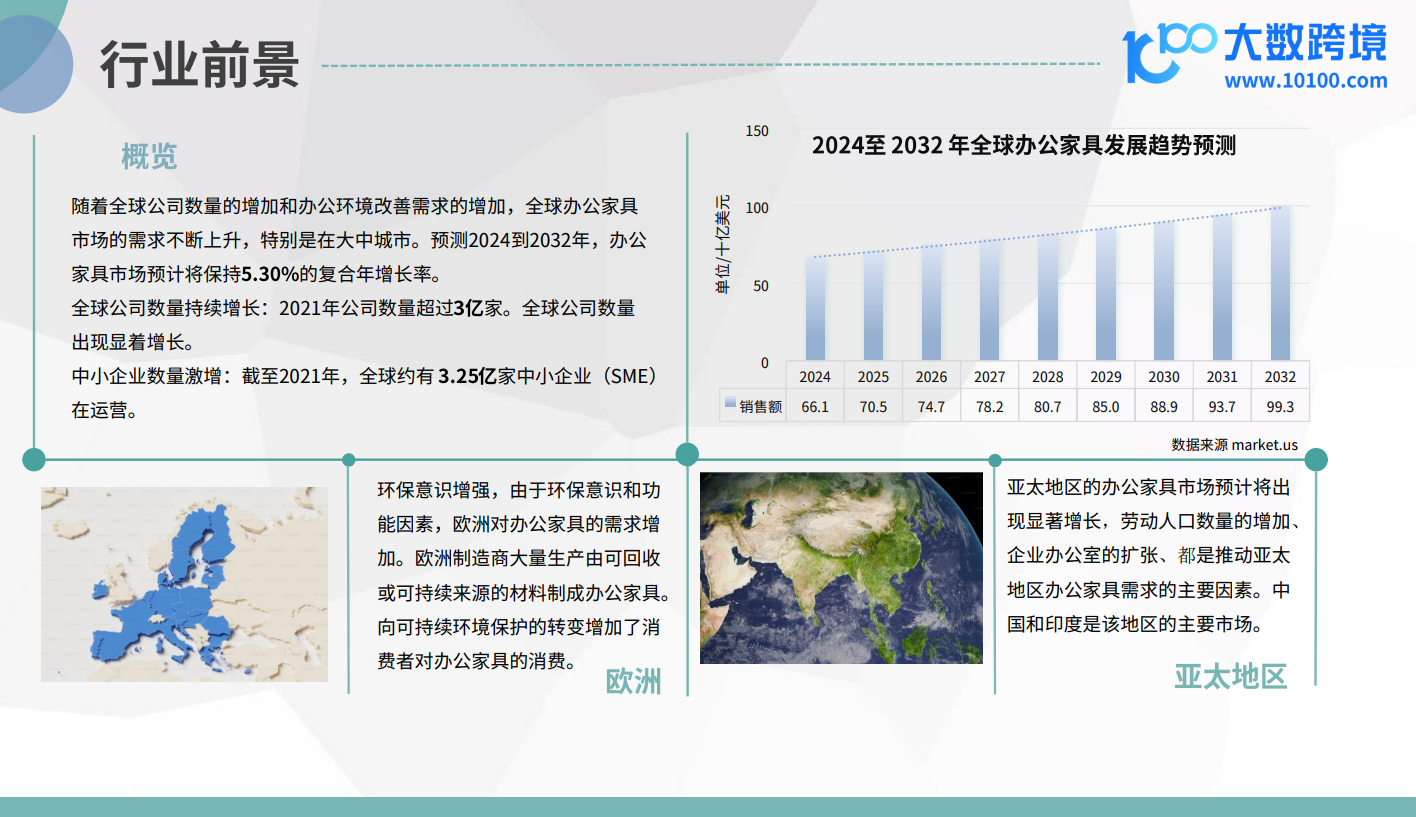 行业前景

大数跨境
www.10100.com

概览

随着全球公司数量的增加和办公环境改善需求的增加，全球办公家具市场的需求不断上升，特别是在大中城市。预测2024到2032年，办公家具市场预计将保持5.30%的复合年增长率。

全球公司数量持续增长：2021年公司数量超过3亿家。全球公司数量出现显着增长。

中小企业数量激增：截至2021年，全球约有 3.25亿家中小企业（SME）在运营。

2024至 2032 年全球办公家具发展趋势预测

单位/十亿美元

150
100
50
0

| | 2024 | 2025 | 2026 | 2027 | 2028 | 2029 | 2030 | 2031 | 2032 |
|---|---|---|---|---|---|---|---|---|---|
| 销售额 | 66.1 | 70.5 | 74.7 | 78.2 | 80.7 | 85.0 | 88.9 | 93.7 | 99.3 |

数据来源 market.us

环保意识增强，由于环保意识和功能因素，欧洲对办公家具的需求增加。欧洲制造商大量生产由可回收或可持续来源的材料制成办公家具。向可持续环境保护的转变增加了消费者对办公家具的消费。

欧洲

亚太地区的办公家具市场预计将出现显著增长，劳动人口数量的增加、企业办公室的扩张、都是推动亚太地区办公家具需求的主要因素。中国和印度是该地区的主要市场。

亚太地区